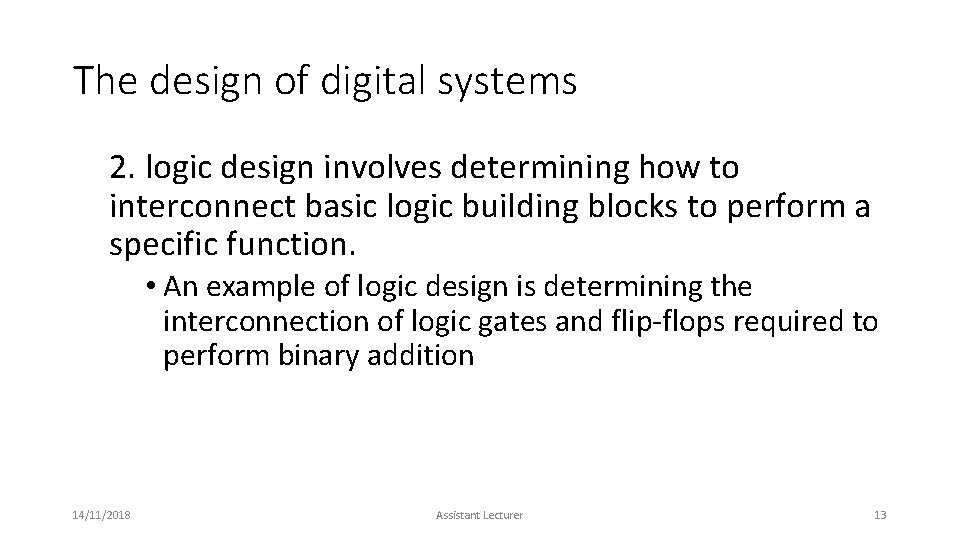 The design of digital systems

2. logic design involves determining how to interconnect basic logic building blocks to perform a specific function.

• An example of logic design is determining the interconnection of logic gates and flip-flops required to perform binary addition

14/11/2018

Assistant Lecturer

13